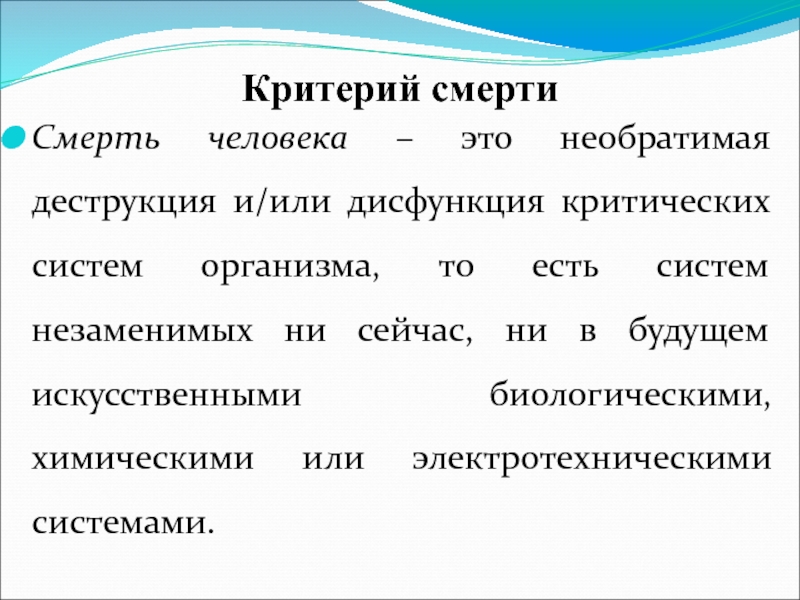 Критерий смерти

Смерть человека – это необратимая деструкция и/или дисфункция критических систем организма, то есть систем незаменимых ни сейчас, ни в будущем искусственными биологическими, химическими или электротехническими системами.